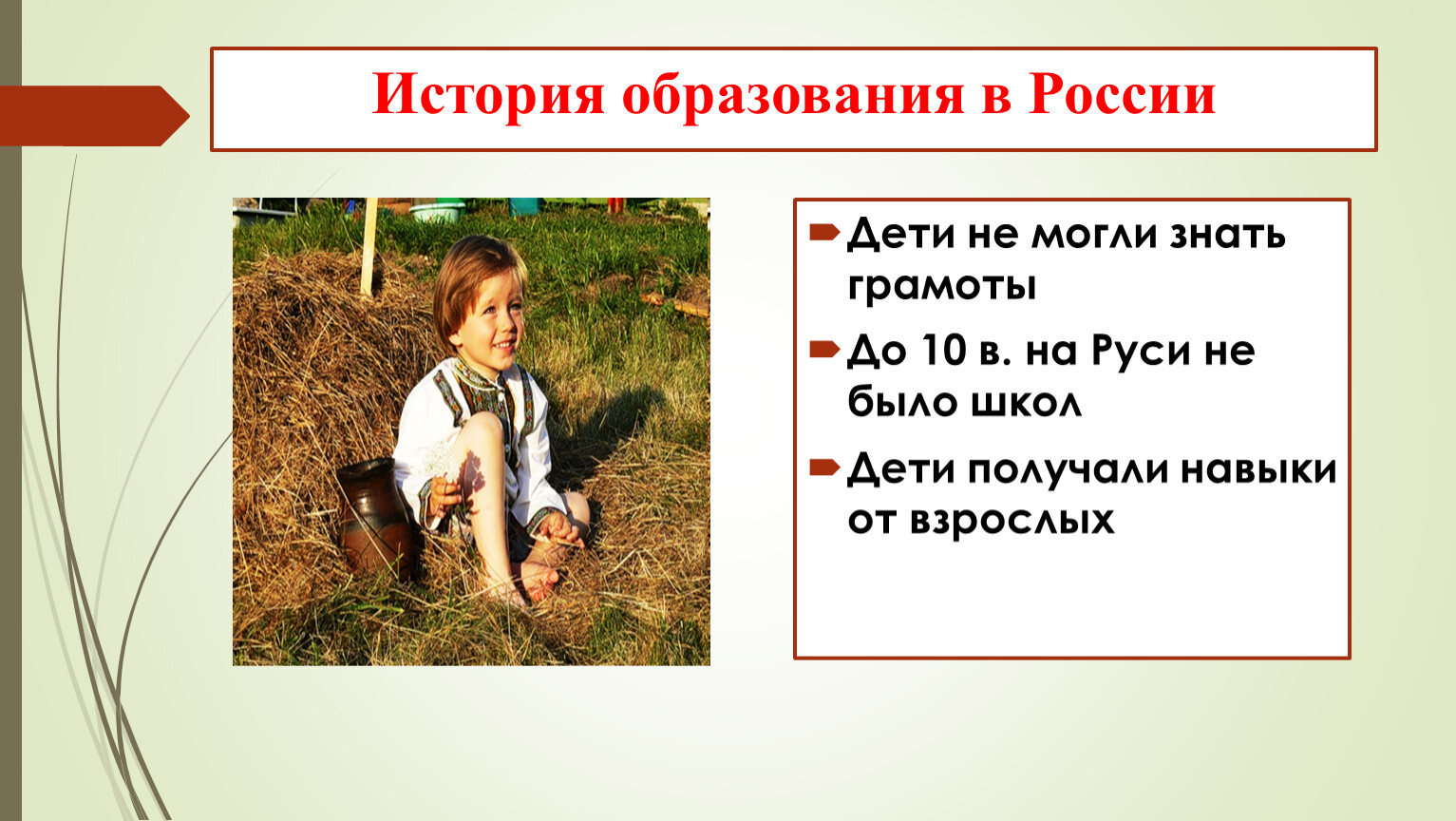 История образования в России

Дети не могли знать грамоты

До 10 в. на Руси не было школ

Дети получали навыки от взрослых